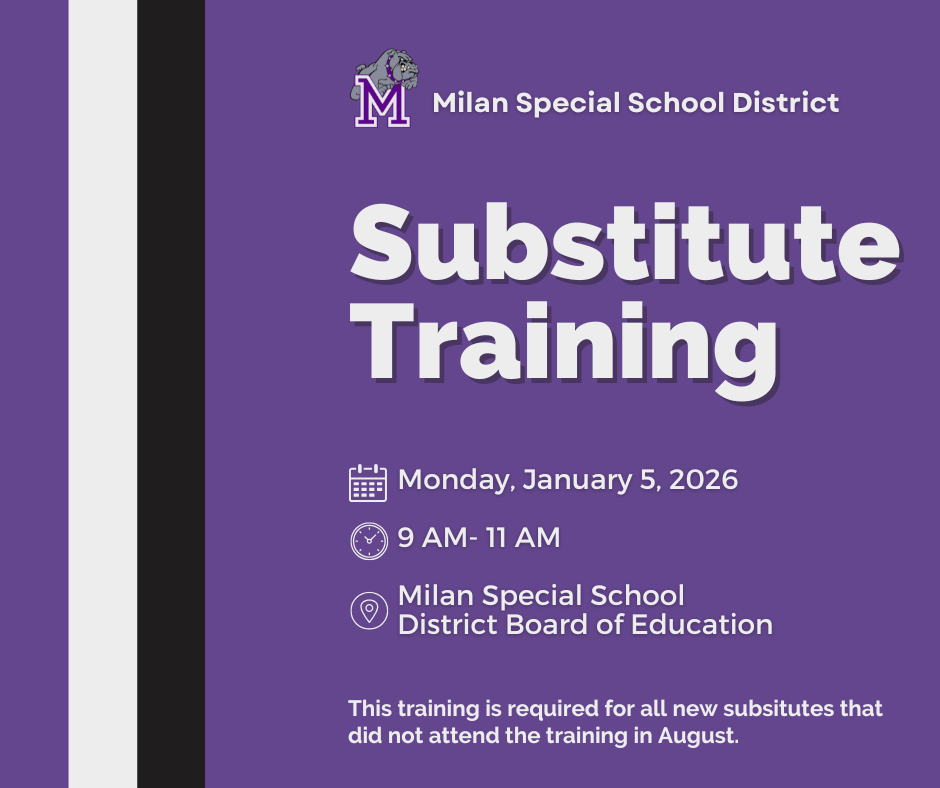 M

Milan Special School District

Substitute Training

Monday, January 5, 2026

9 AM- 11 AM

Milan Special School District Board of Education

This training is required for all new subsitutes that did not attend the training in August.